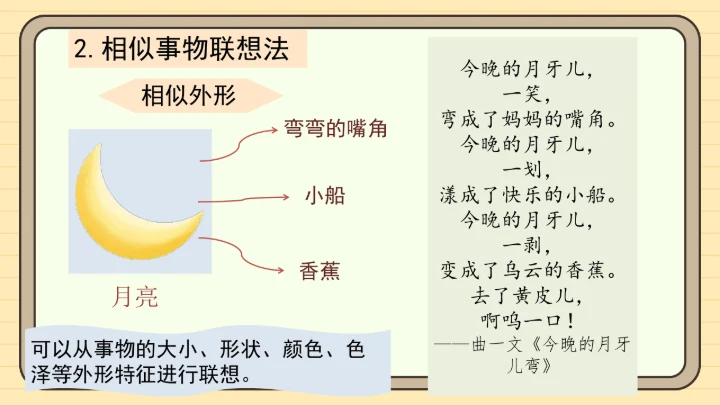 2. 相似事物联想法

相似外形

弯弯的嘴角

小船

香蕉

月亮

可以从事物的大小、形状、颜色、色泽等外形特征进行联想。

今晚的月牙儿，
一笑，
弯成了妈妈的嘴角。
今晚的月牙儿，
一划，
漾成了快乐的小船。
今晚的月牙儿，
一剥，
变成了乌云的香蕉。
去了黄皮儿，
啊呜一口！
——曲一文《今晚的月牙儿弯》